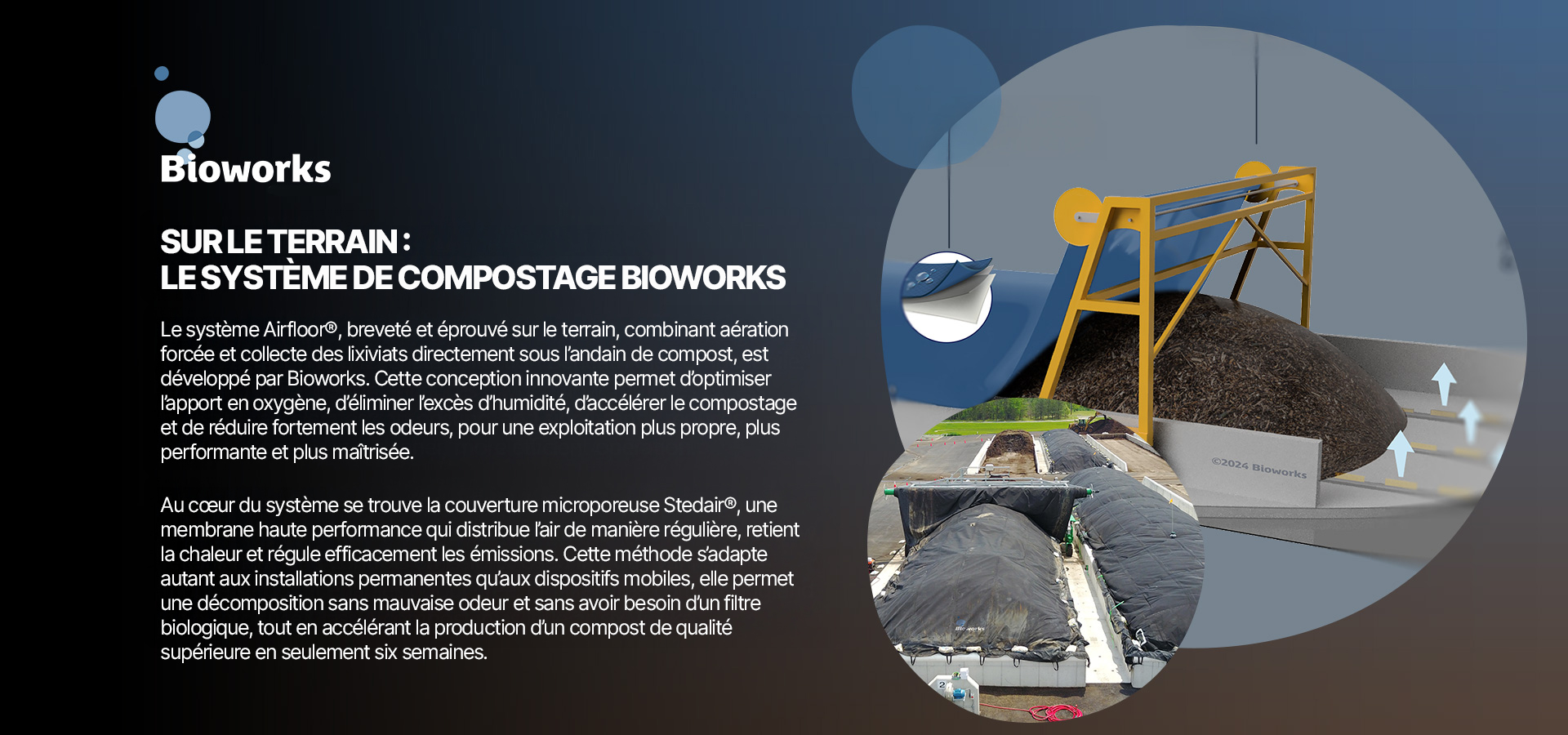 Bioworks

SUR LE TERRAIN :
LE SYSTÈME DE COMPOSTAGE BIOWORKS

Le système Airfloor®, breveté et éprouvé sur le terrain, combinant aération forcée et collecte des lixiviats directement sous l'andain de compost, est développé par Bioworks. Cette conception innovante permet d'optimiser l'apport en oxygène, d'éliminer l'excès d'humidité, d'accélérer le compostage et de réduire fortement les odeurs, pour une exploitation plus propre, plus performante et plus maîtrisée.

Au cœur du système se trouve la couverture microporeuse Stedair®, une membrane haute performance qui distribue l'air de manière régulière, retient la chaleur et régule efficacement les émissions. Cette méthode s'adapte autant aux installations permanentes qu'aux dispositifs mobiles, elle permet une décomposition sans mauvaise odeur et sans avoir besoin d'un filtre biologique, tout en accélérant la production d'un compost de qualité supérieure en seulement six semaines.

©2024 Bioworks